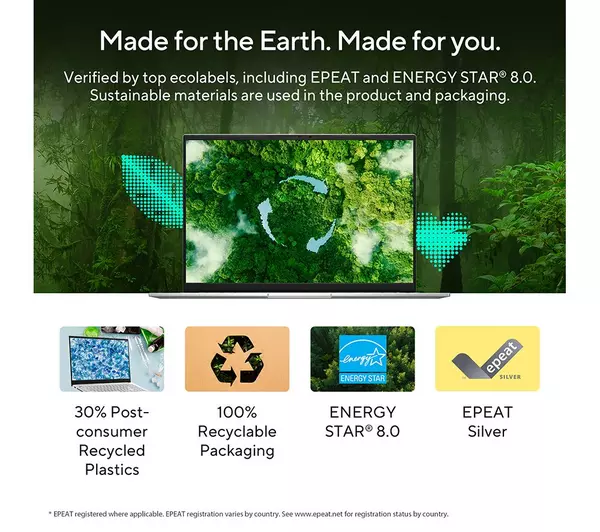 Made for the Earth. Made for you.

Verified by top ecolabels, including EPEAT and ENERGY STAR® 8.0. Sustainable materials are used in the product and packaging.

energy ENERGY STAR

epeat SILVER

30% Post-consumer Recycled Plastics

100% Recyclable Packaging

ENERGY STAR® 8.0

EPEAT Silver

* EPEAT registered where applicable. EPEAT registration varies by country. See www.epeat.net for registration status by country.